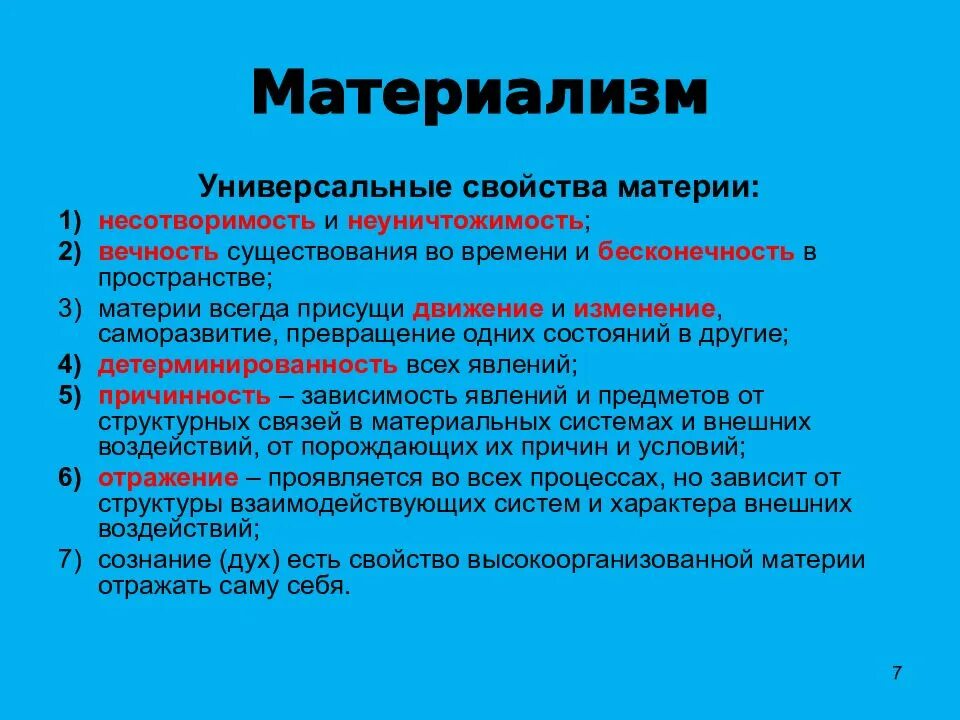 Материализм

Универсальные свойства материи:

1) несотворимость и неуничтожимость;
2) вечность существования во времени и бесконечность в пространстве;
3) материи всегда присущи движение и изменение, саморазвитие, превращение одних состояний в другие;
4) детерминированность всех явлений;
5) причинность – зависимость явлений и предметов от структурных связей в материальных системах и внешних воздействий, от порождающих их причин и условий;
6) отражение – проявляется во всех процессах, но зависит от структуры взаимодействующих систем и характера внешних воздействий;
7) сознание (дух) есть свойство высокоорганизованной материи отражать саму себя.

7